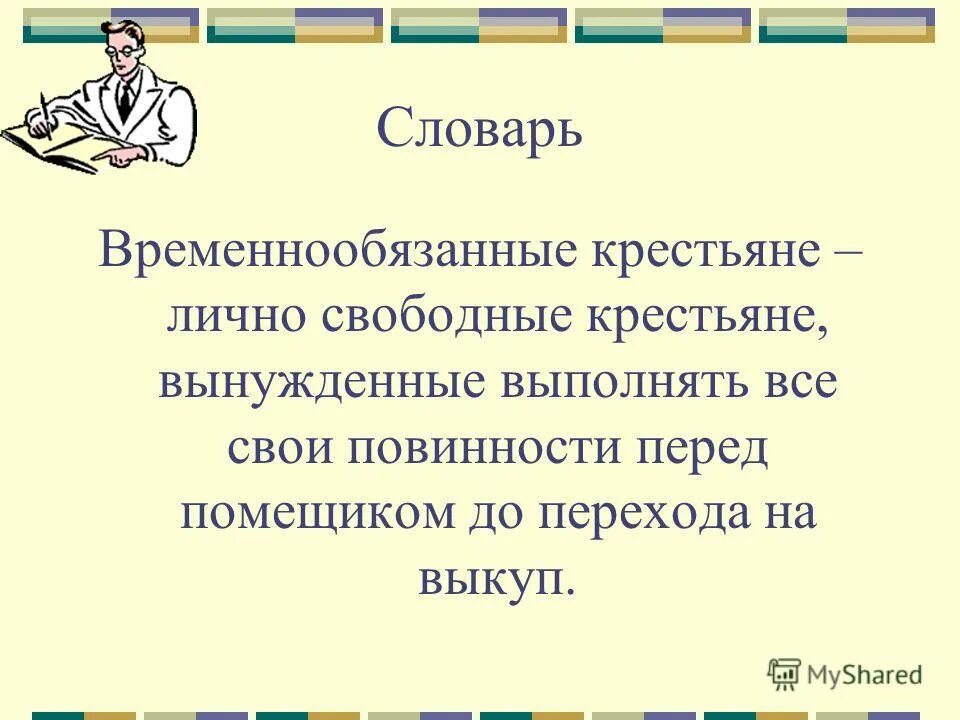 Словарь

Временнообязанные крестьяне – лично свободные крестьяне, вынужденные выполнять все свои повинности перед помещиком до перехода на выкуп.

MyShared